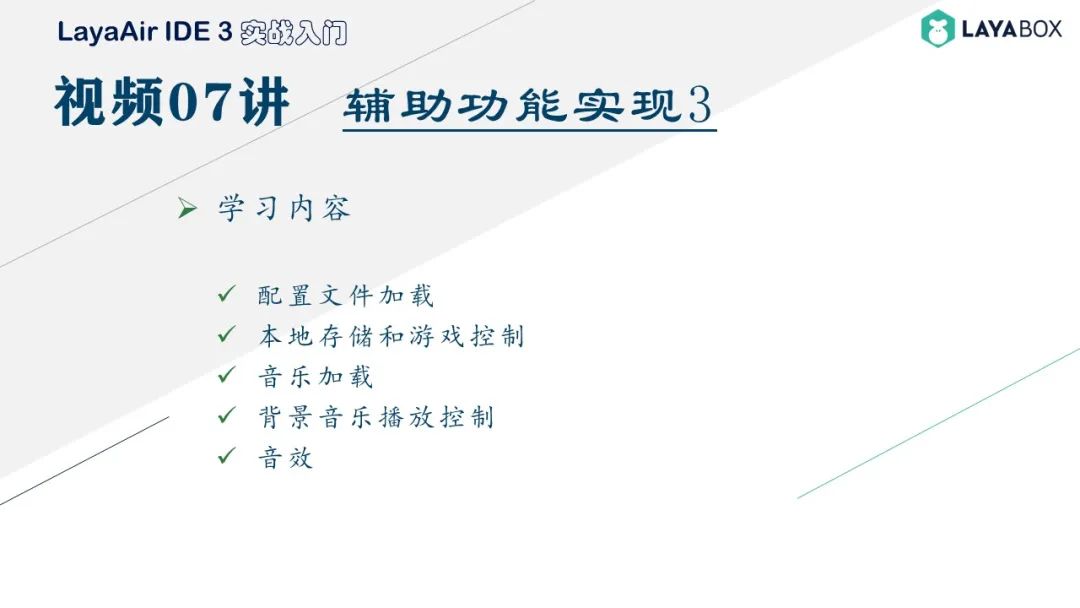 LayaAir IDE 3 实战入门

LAYABOX

视频07讲 辅助功能实现3

➢ 学习内容

✓ 配置文件加载
✓ 本地存储和游戏控制
✓ 音乐加载
✓ 背景音乐播放控制
✓ 音效